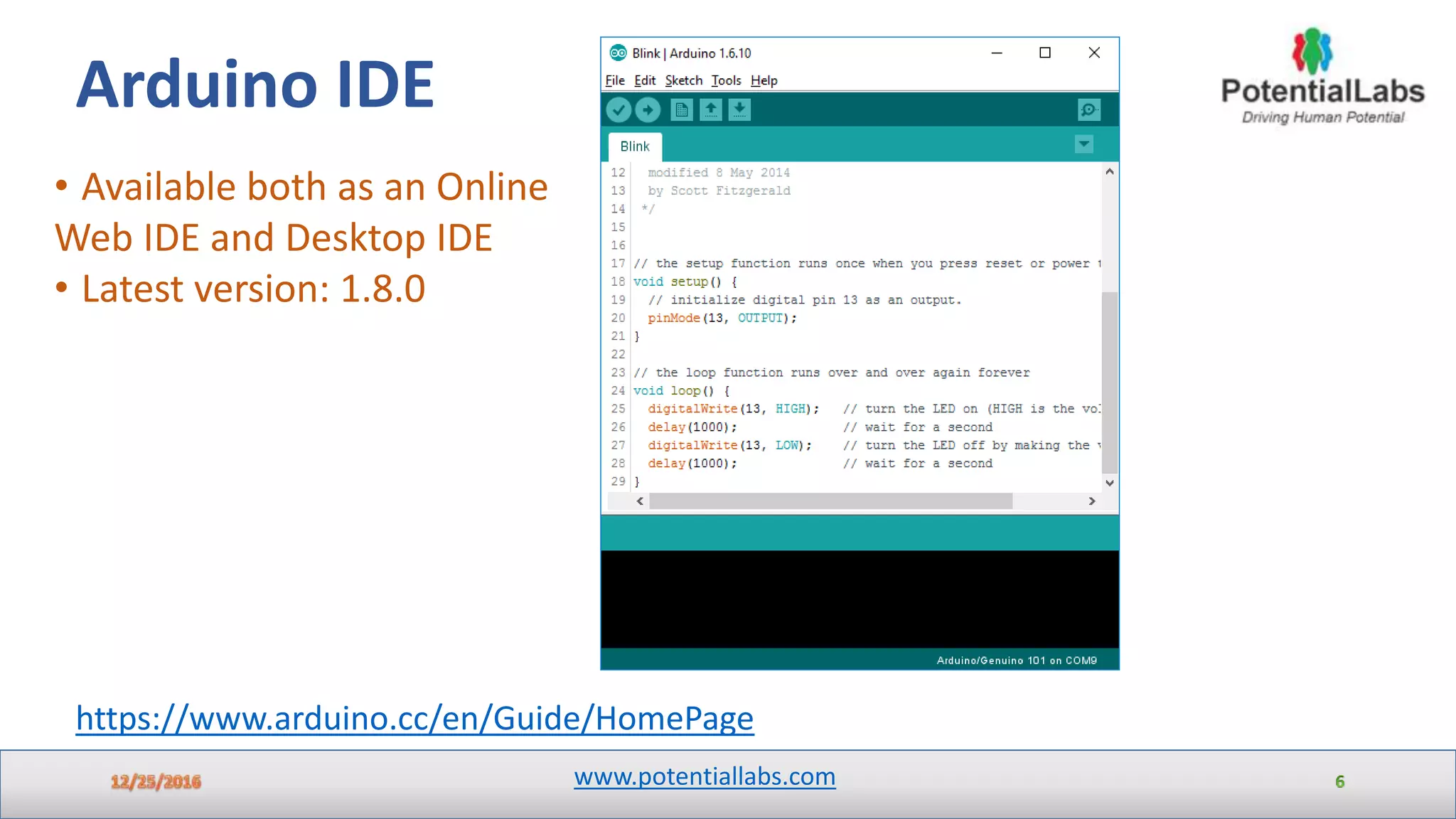 Arduino IDE

• Available both as an Online Web IDE and Desktop IDE
• Latest version: 1.8.0

Blink | Arduino 1.6.10
File Edit Sketch Tools Help
Blink

12 modified 8 May 2014
13 by Scott Fitzgerald
14 */
15
16
17 // the setup function runs once when you press reset or power t
18 void setup() {
19 // initialize digital pin 13 as an output.
20 pinMode(13, OUTPUT);
21 }
22
23 // the loop function runs over and over again forever
24 void loop() {
25 digitalWrite(13, HIGH); // turn the LED on (HIGH is the vol
26 delay(1000); // wait for a second
27 digitalWrite(13, LOW); // turn the LED off by making the v
28 delay(1000); // wait for a second
29 }

Arduino/Genuino 101 on COM9

PotentialLabs
Driving Human Potential

https://www.arduino.cc/en/Guide/HomePage

12/25/2016
www.potentiallabs.com
6